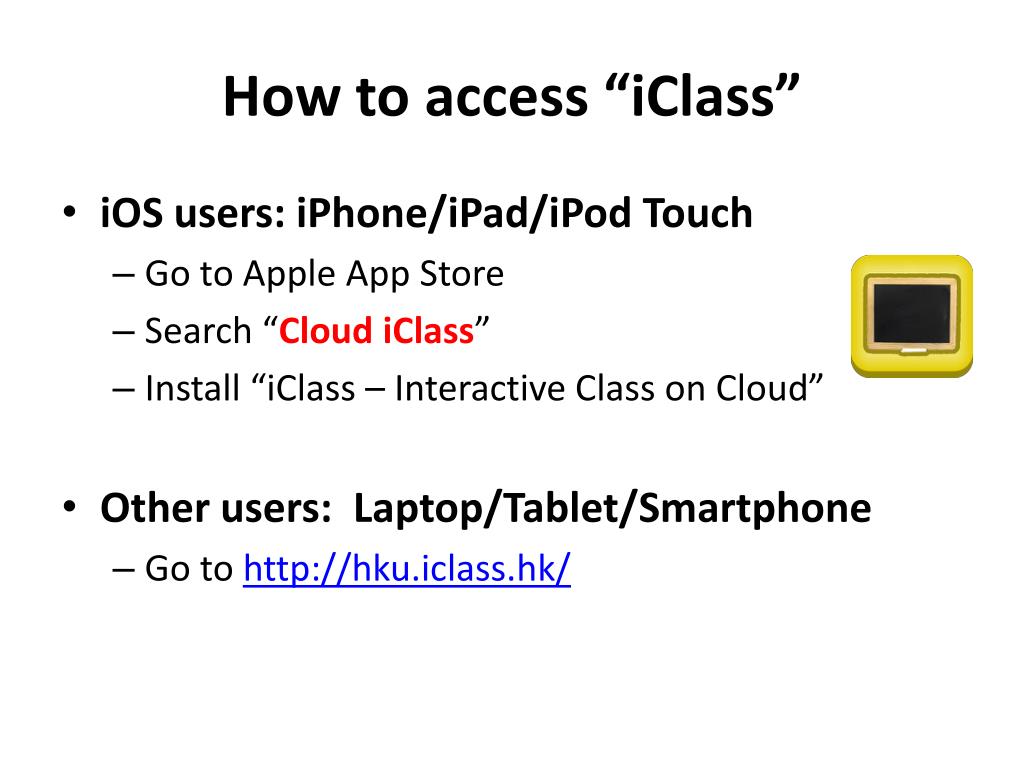 How to access “iClass”

• iOS users: iPhone/iPad/iPod Touch
– Go to Apple App Store
– Search “Cloud iClass”
– Install “iClass – Interactive Class on Cloud”

• Other users: Laptop/Tablet/Smartphone
– Go to http://hku.iclass.hk/